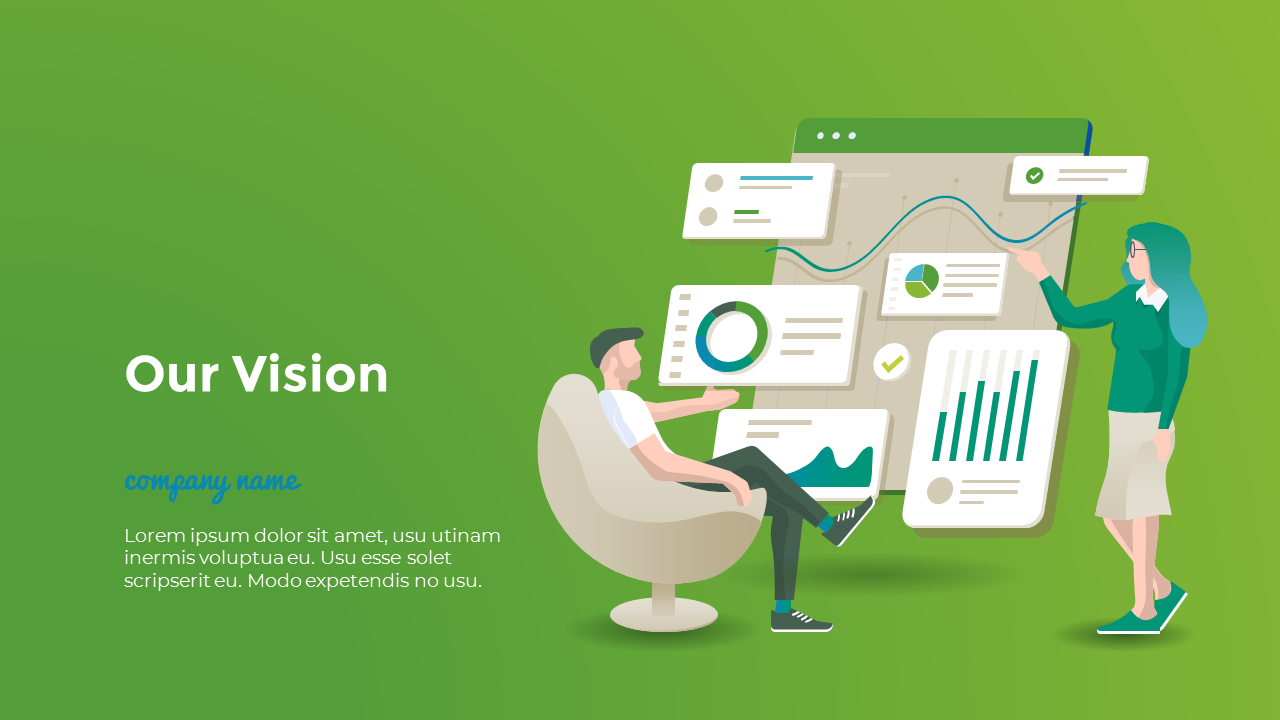 Our Vision

company name

Lorem ipsum dolor sit amet, usu utinam inermis voluptua eu. Usu esse solet scripserit eu. Modo expetendis no usu.